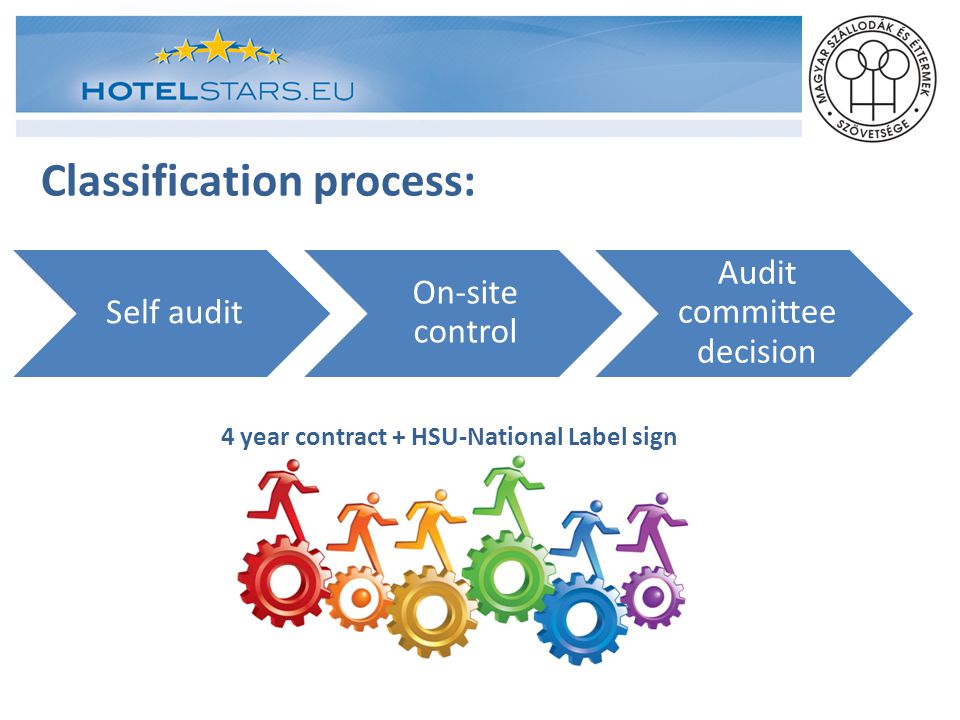 HOTELSTARS.EU

MAGYAR SZÁLLODÁK ÉS ÉTTERMEK SZÖVETSÉGE

Classification process:

Self audit

On-site control

Audit committee decision

4 year contract + HSU-National Label sign